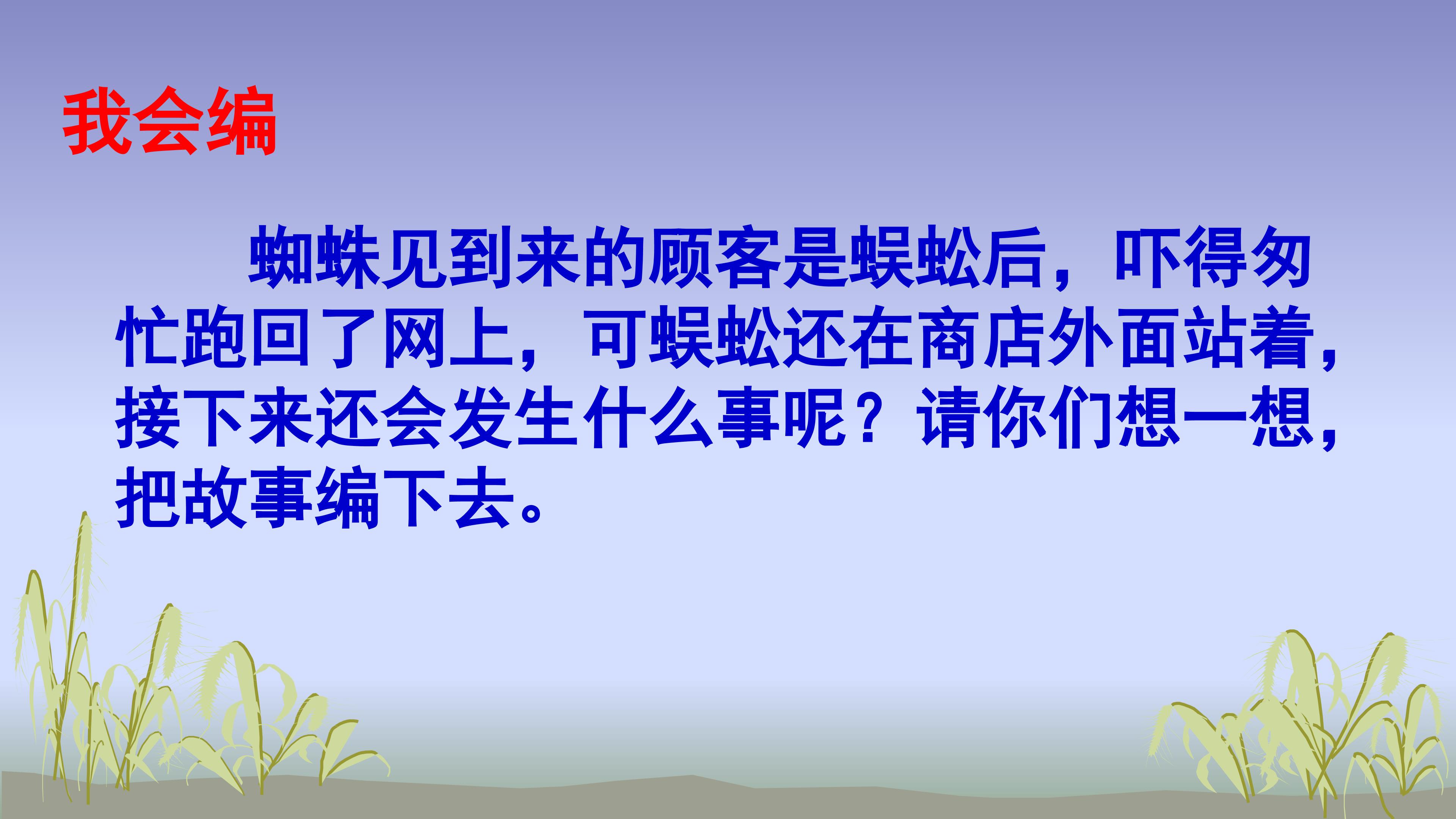 我会编

蜘蛛见到来的顾客是蜈蚣后，吓得匆忙跑回了网上，可蜈蚣还在商店外面站着，接下来还会发生什么事呢？请你们想一想，把故事编下去。